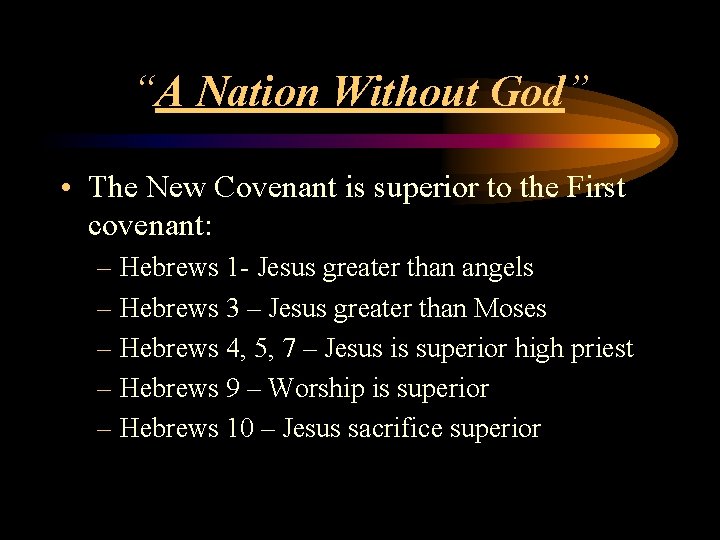 “A Nation Without God”

• The New Covenant is superior to the First covenant:
– Hebrews 1- Jesus greater than angels
– Hebrews 3 – Jesus greater than Moses
– Hebrews 4, 5, 7 – Jesus is superior high priest
– Hebrews 9 – Worship is superior
– Hebrews 10 – Jesus sacrifice superior